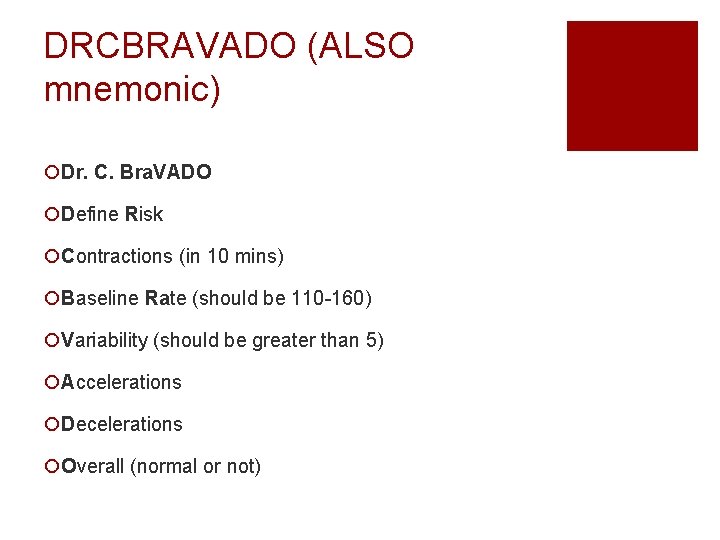 DRCBRAVADO (ALSO mnemonic)

Dr. C. BraVADO

Define Risk

Contractions (in 10 mins)

Baseline Rate (should be 110-160)

Variability (should be greater than 5)

Accelerations

Decelerations

Overall (normal or not)